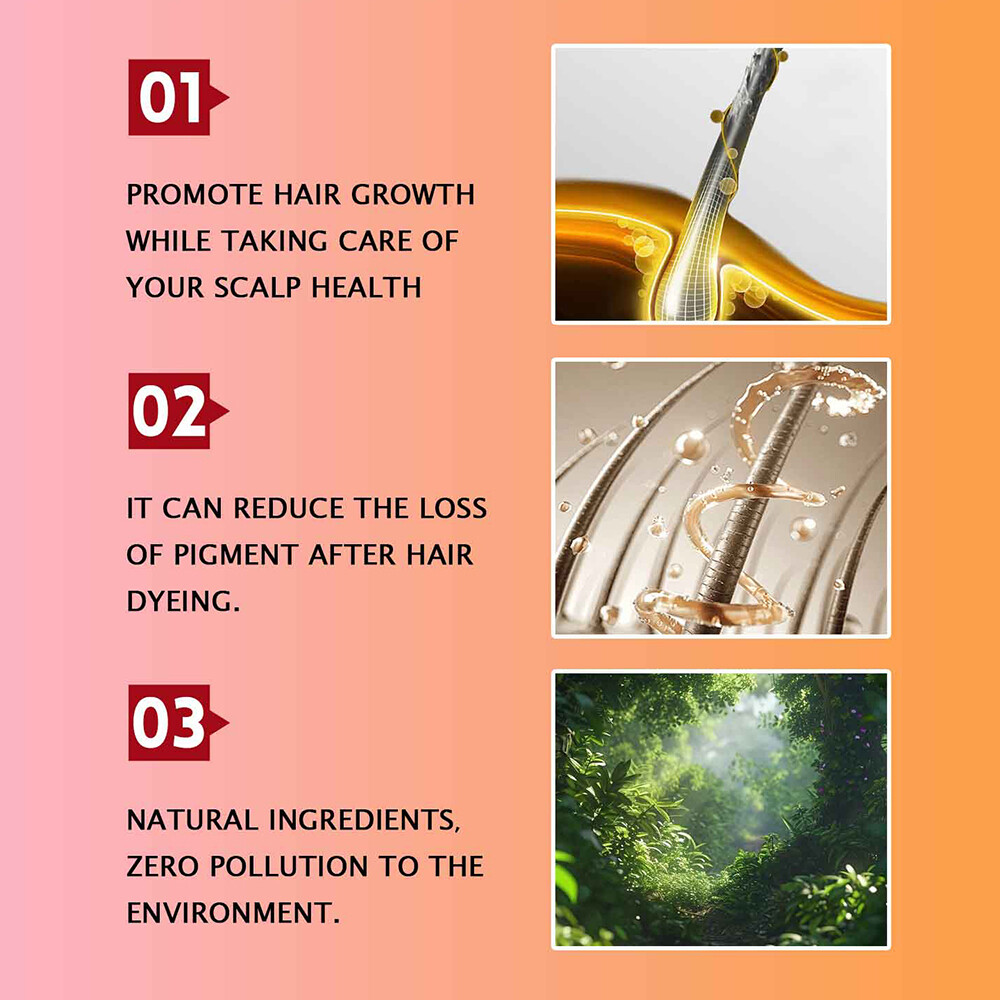 01

PROMOTE HAIR GROWTH WHILE TAKING CARE OF YOUR SCALP HEALTH

02

IT CAN REDUCE THE LOSS OF PIGMENT AFTER HAIR DYEING.

03

NATURAL INGREDIENTS, ZERO POLLUTION TO THE ENVIRONMENT.